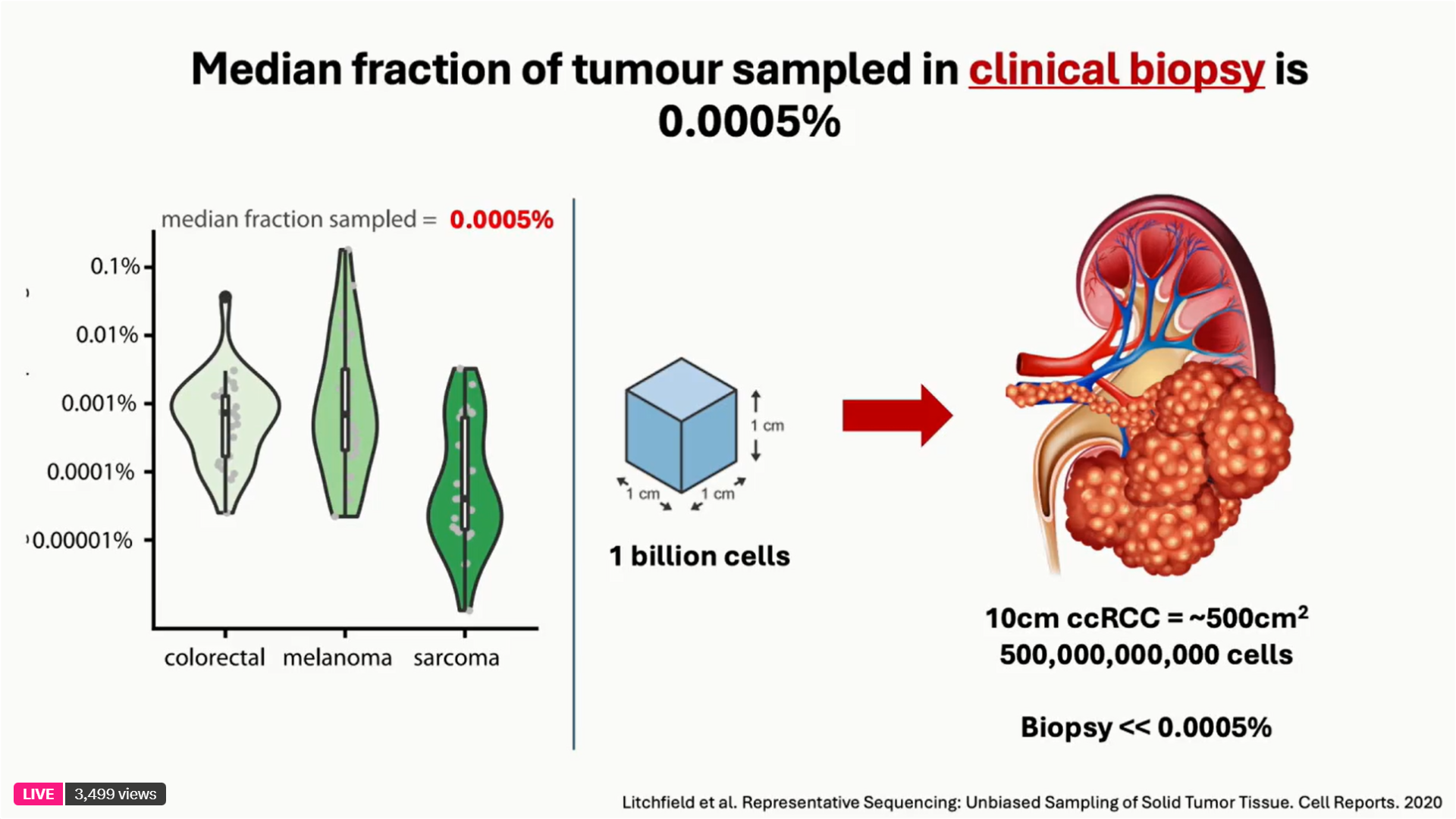 Median fraction of tumour sampled in clinical biopsy is 0.0005%

median fraction sampled = 0.0005%

0.1%
0.01%
0.001%
0.0001%
0.00001%

colorectal melanoma sarcoma

1 cm
1 cm
1 cm

1 billion cells

10cm ccRCC = ~500cm$^2$
500,000,000,000 cells

Biopsy << 0.0005%

LIVE 3,499 views

Litchfield et al. Representative Sequencing: Unbiased Sampling of Solid Tumor Tissue. Cell Reports. 2020